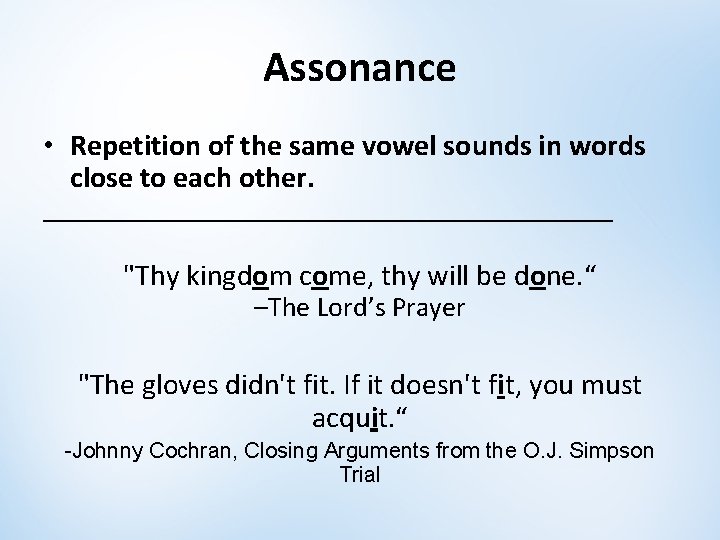 Assonance

• Repetition of the same vowel sounds in words close to each other.

"Thy kingdom come, thy will be done."
–The Lord's Prayer

"The gloves didn't fit. If it doesn't fit, you must acquit."
-Johnny Cochran, Closing Arguments from the O.J. Simpson Trial